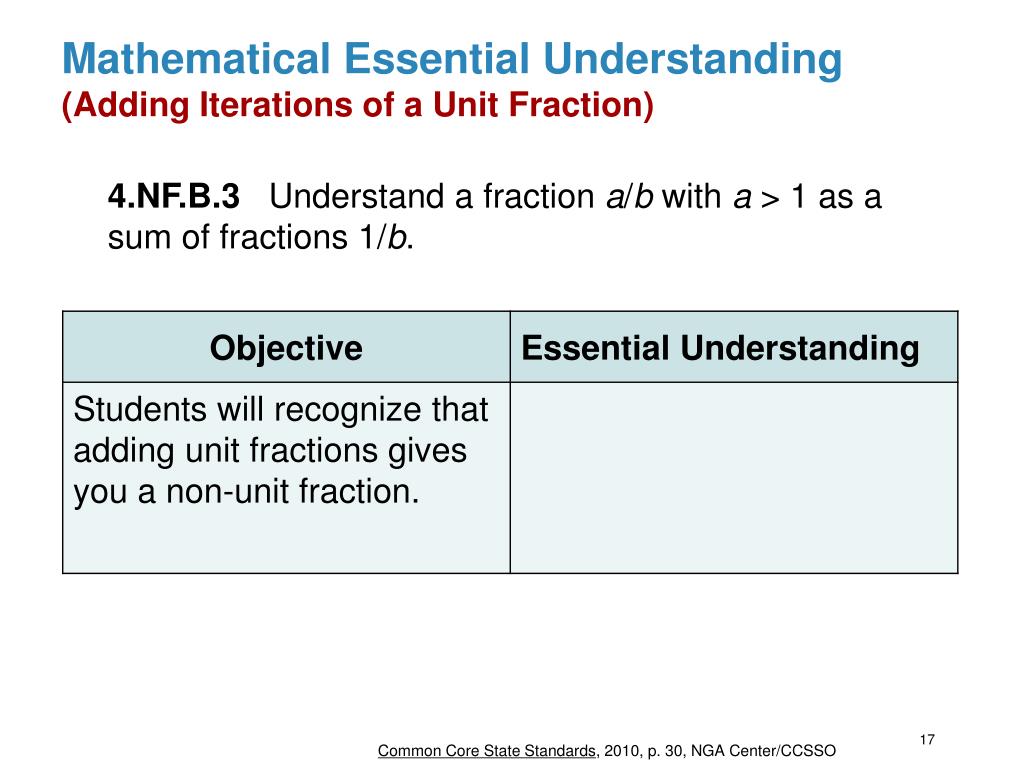 Mathematical Essential Understanding
(Adding Iterations of a Unit Fraction)

4.NF.B.3 Understand a fraction $a/b$ with $a > 1$ as a sum of fractions $1/b$.

| Objective | Essential Understanding |
|---|---|
| Students will recognize that adding unit fractions gives you a non-unit fraction. | |

17

Common Core State Standards, 2010, p. 30, NGA Center/CCSSO